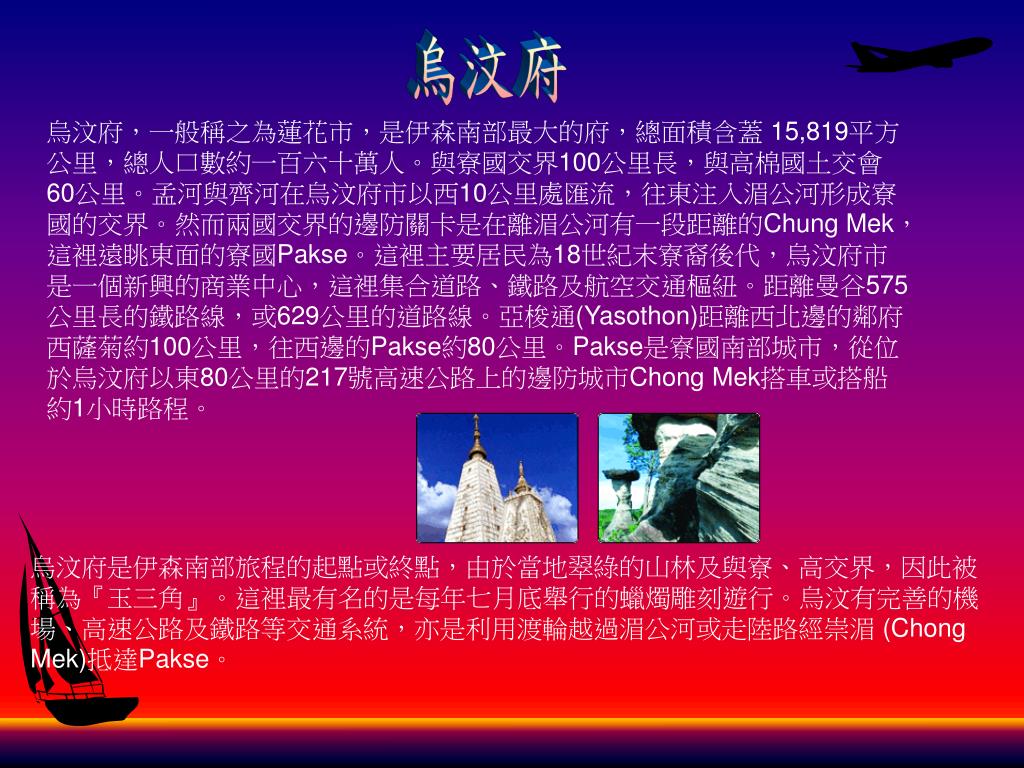 烏汶府

烏汶府，一般稱之為蓮花市，是伊森南部最大的府，總面積含蓋 15,819平方公里，總人口數約一百六十萬人。與寮國交界100公里長，與高棉國土交會60公里。孟河與齊河在烏汶府市以西10公里處匯流，往東注入湄公河形成寮國的交界。然而兩國交界的邊防關卡是在離湄公河有一段距離的Chung Mek，這裡遠眺東面的寮國Pakse。這裡主要居民為18世紀末寮裔後代，烏汶府市是一個新興的商業中心，這裡集合道路、鐵路及航空交通樞紐。距離曼谷575公里長的鐵路線，或629公里的道路線。亞梭通(Yasothon)距離西北邊的鄰府西薩菊約100公里，往西邊的Pakse約80公里。Pakse是寮國南部城市，從位於烏汶府以東80公里的217號高速公路上的邊防城市Chong Mek搭車或搭船約1小時路程。

烏汶府是伊森南部旅程的起點或終點，由於當地翠綠的山林及與寮、高交界，因此被稱為『玉三角』。這裡最有名的是每年七月底舉行的蠟燭雕刻遊行。烏汶有完善的機場、高速公路及鐵路等交通系統，亦是利用渡輪越過湄公河或走陸路經崇湄 (Chong Mek)抵達Pakse。